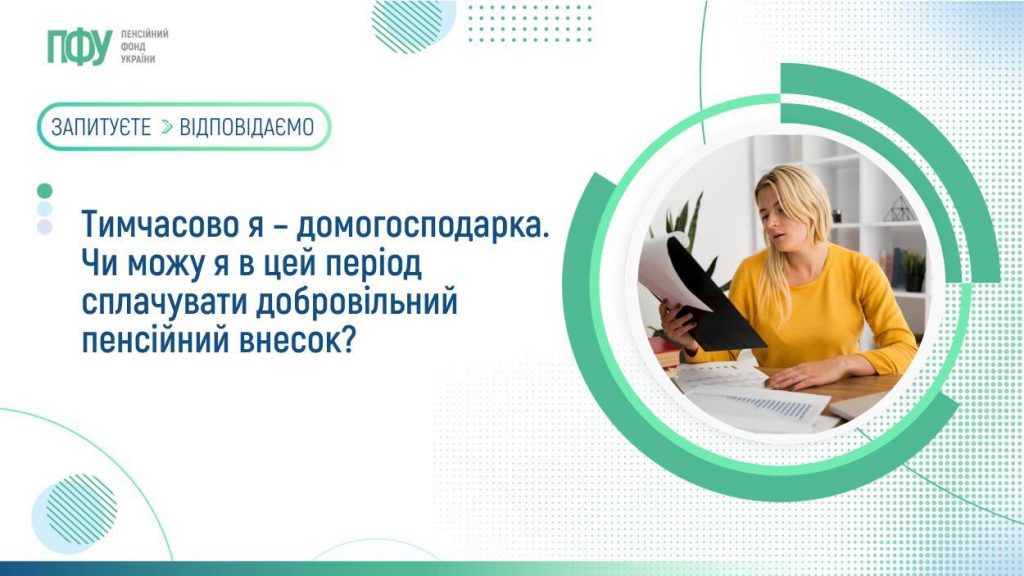 ПФУ ПЕНСІЙНИЙ ФОНД УКРАЇНИ

ЗАПИТУЄТЕ > ВІДПОВІДАЄМО

Тимчасово я – домогосподарка. Чи можу я в цей період сплачувати добровільний пенсійний внесок?